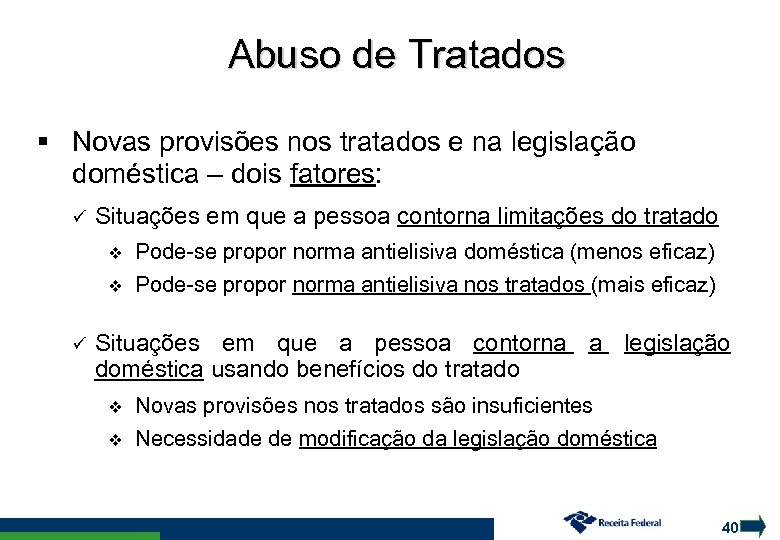 Abuso de Tratados

▪ Novas provisões nos tratados e na legislação doméstica – dois fatores:

✓ Situações em que a pessoa contorna limitações do tratado

❖ Pode-se propor norma antielisiva doméstica (menos eficaz)

❖ Pode-se propor norma antielisiva nos tratados (mais eficaz)

✓ Situações em que a pessoa contorna a legislação doméstica usando benefícios do tratado

❖ Novas provisões nos tratados são insuficientes

❖ Necessidade de modificação da legislação doméstica

Receita Federal

40